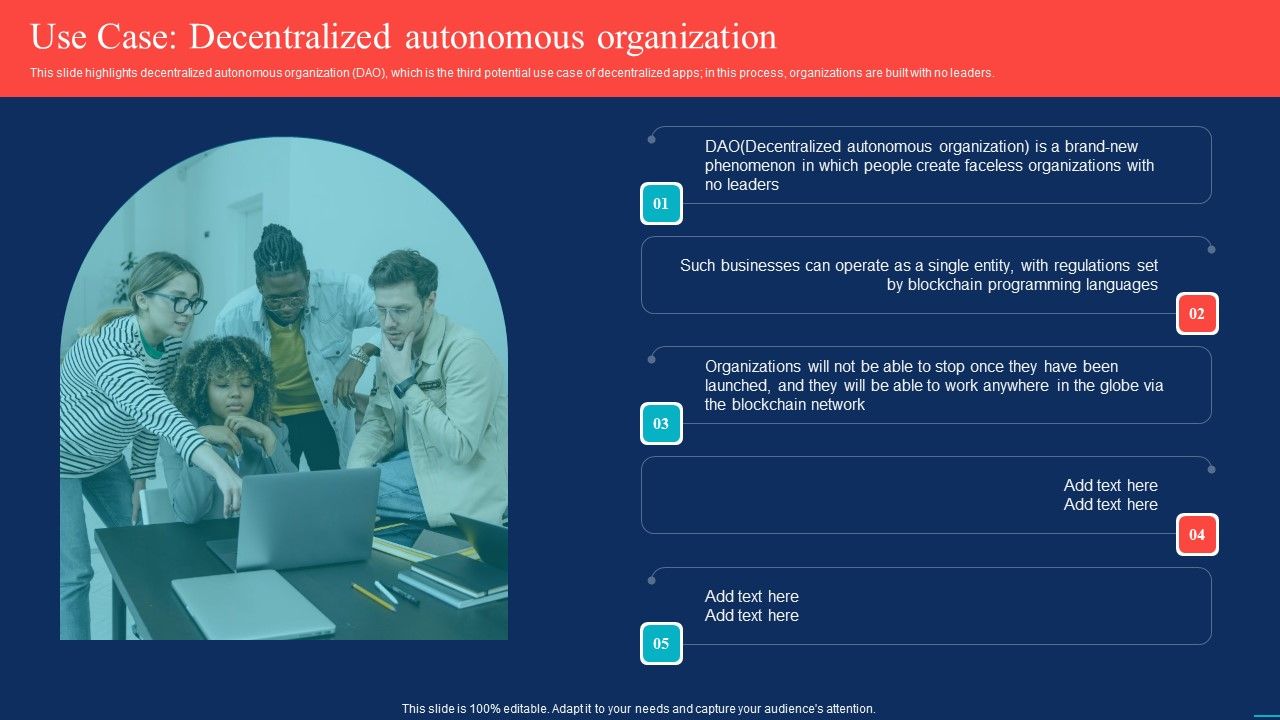 Use Case: Decentralized autonomous organization

This slide highlights decentralized autonomous organization (DAO), which is the third potential use case of decentralized apps; in this process, organizations are built with no leaders.

DAO(Decentralized autonomous organization) is a brand-new phenomenon in which people create faceless organizations with no leaders

01

Such businesses can operate as a single entity, with regulations set by blockchain programming languages

02

Organizations will not be able to stop once they have been launched, and they will be able to work anywhere in the globe via the blockchain network

03

Add text here
Add text here

04

Add text here
Add text here

05

This slide is 100% editable. Adapt it to your needs and capture your audience's attention.